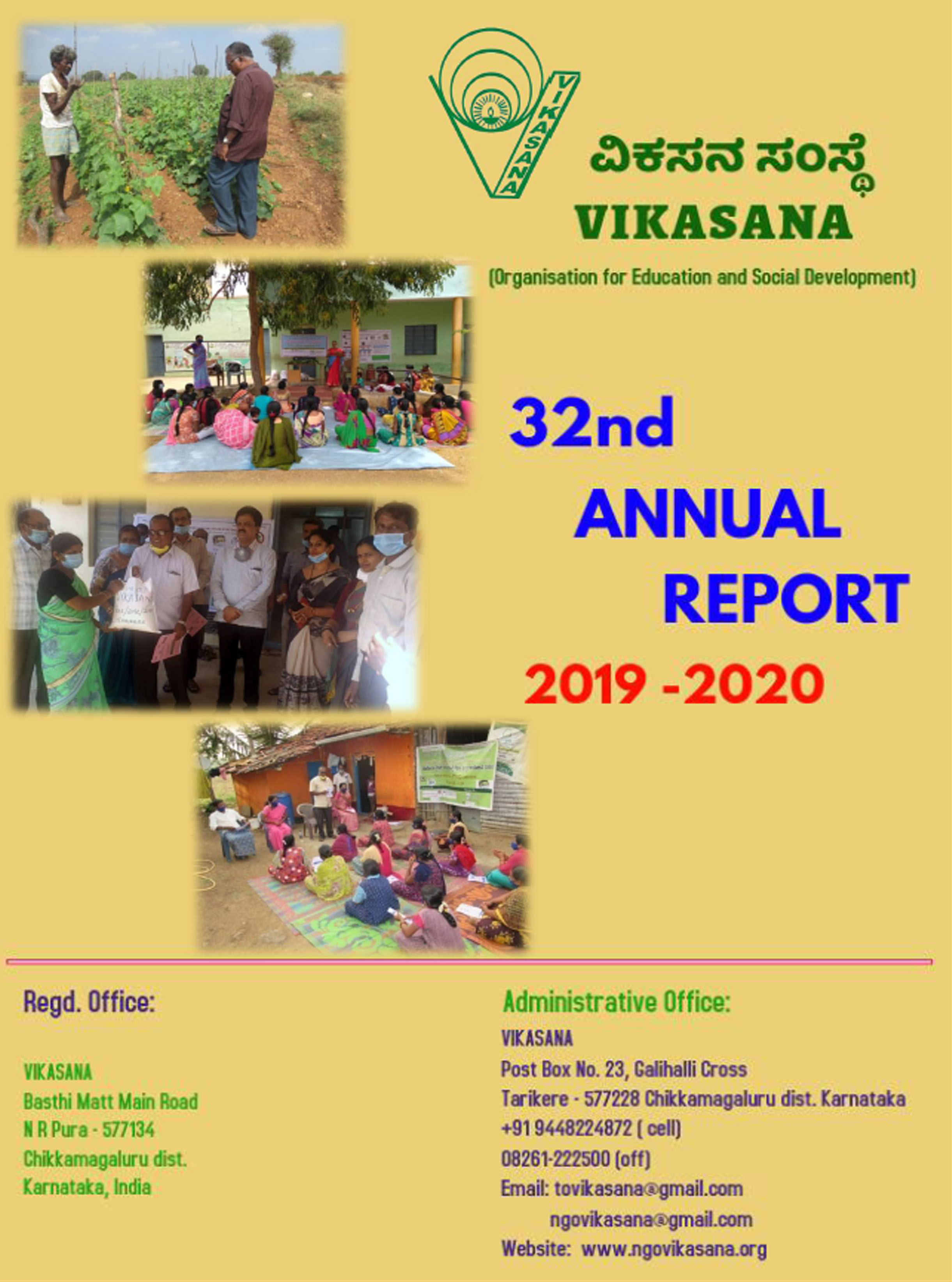 VIKASANA

ವಿಕಸನ ಸಂಸ್ಥೆ
VIKASANA
(Organisation for Education and Social Development)

32nd
ANNUAL
REPORT
2019 -2020

Regd. Office:

VIKASANA
Basthi Matt Main Road
N R Pura - 577134
Chikkamagaluru dist.
Karnataka, India

Administrative Office:
VIKASANA
Post Box No. 23, Galihalli Cross
Tarikere - 577228 Chikkamagaluru dist. Karnataka
+91 9448224872 ( cell)
08261-222500 (off)
Email: tovikasana@gmail.com
ngovikasana@gmail.com
Website: www.ngovikasana.org